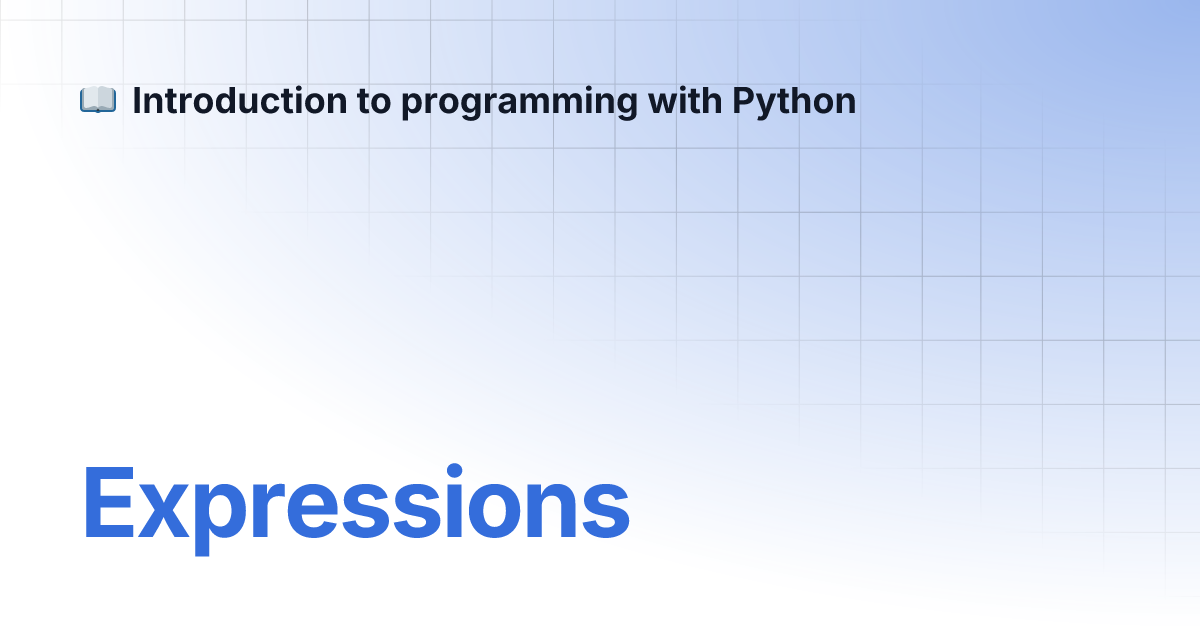 📖 Introduction to programming with Python

Expressions